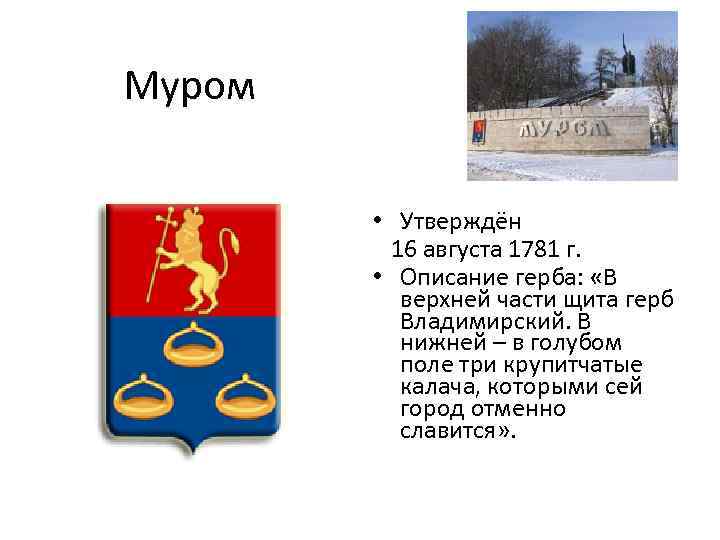 Муром

МУРОМ

• Утверждён
16 августа 1781 г.

• Описание герба: «В верхней части щита герб Владимирский. В нижней – в голубом поле три крупитчатые калача, которыми сей город отменно славится».